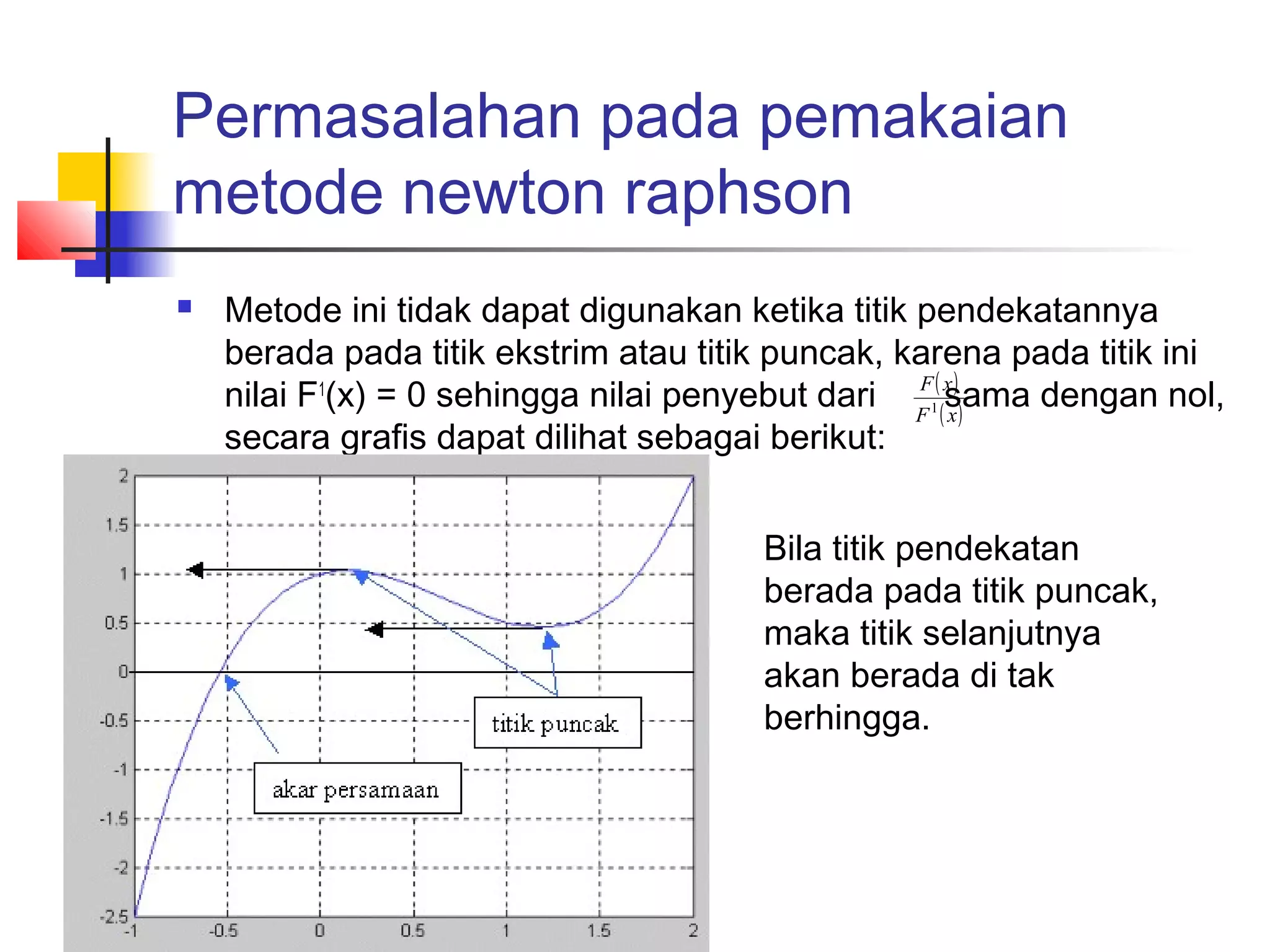 Permasalahan pada pemakaian metode newton raphson

Metode ini tidak dapat digunakan ketika titik pendekatannya berada pada titik ekstrim atau titik puncak, karena pada titik ini nilai $F^1(x) = 0$ sehingga nilai penyebut dari $\frac{F(x)}{F^1(x)}$ sama dengan nol, secara grafis dapat dilihat sebagai berikut:

2
1.5
1
0.5
0
-0.5
-1
-1.5
-2
-2.5
-1
-0.5
0
0.5
1
1.5
2
titik puncak
akar persamaan

Bila titik pendekatan berada pada titik puncak, maka titik selanjutnya akan berada di tak berhingga.